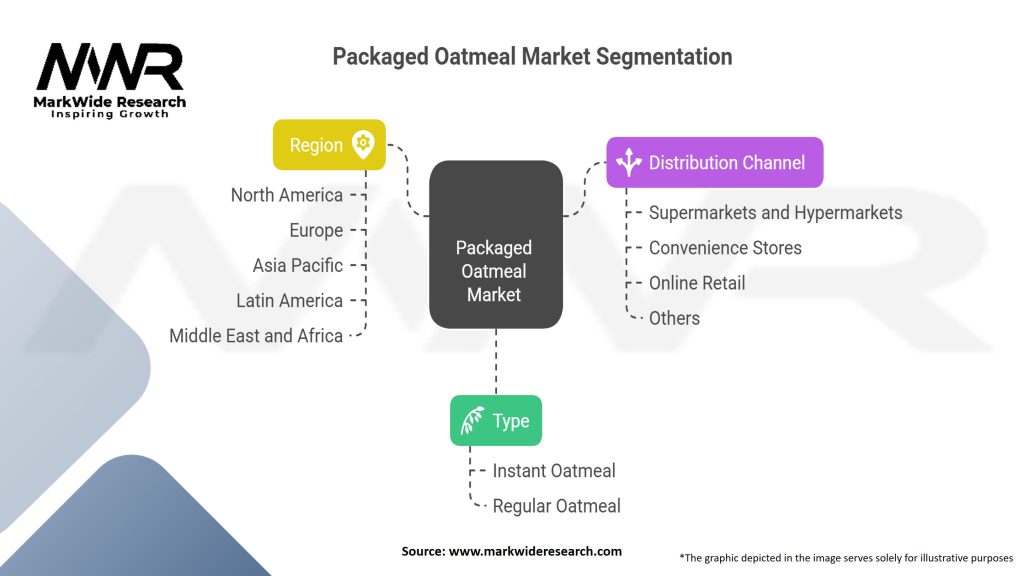 MWR
MarkWide Research
Inspiring Growth

Packaged Oatmeal Market Segmentation

Region
North America
Europe
Asia Pacific
Latin America
Middle East and Africa

Packaged Oatmeal Market

Distribution Channel
Supermarkets and Hypermarkets
Convenience Stores
Online Retail
Others

Type
Instant Oatmeal
Regular Oatmeal

Source: www.markwideresearch.com

*The graphic depicted in the image serves solely for illustrative purposes